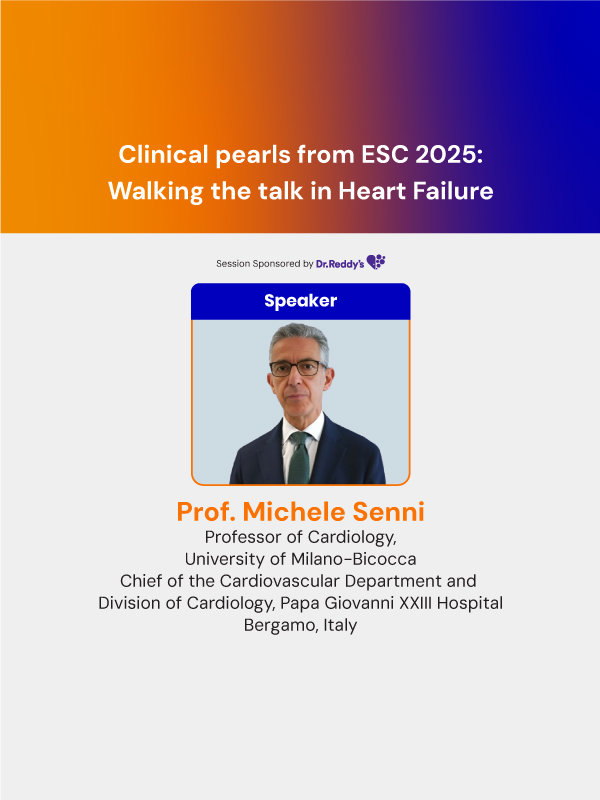 Clinical pearls from ESC 2025:
Walking the talk in Heart Failure

Session Sponsored by Dr.Reddy's

Speaker

Prof. Michele Senni
Professor of Cardiology,
University of Milano-Bicocca
Chief of the Cardiovascular Department and
Division of Cardiology, Papa Giovanni XXIII Hospital
Bergamo, Italy